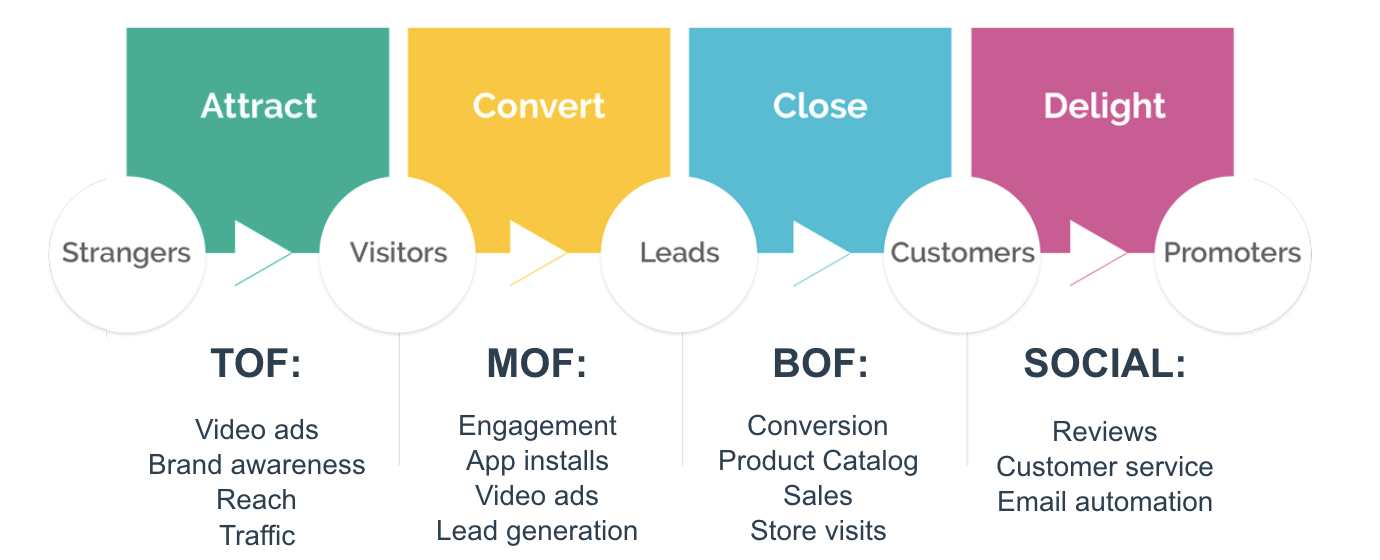 Attract

Convert

Close

Delight

Strangers

Visitors

Leads

Customers

Promoters

TOF:

Video ads
Brand awareness
Reach
Traffic

MOF:

Engagement
App installs
Video ads
Lead generation

BOF:

Conversion
Product Catalog
Sales
Store visits

SOCIAL:

Reviews
Customer service
Email automation